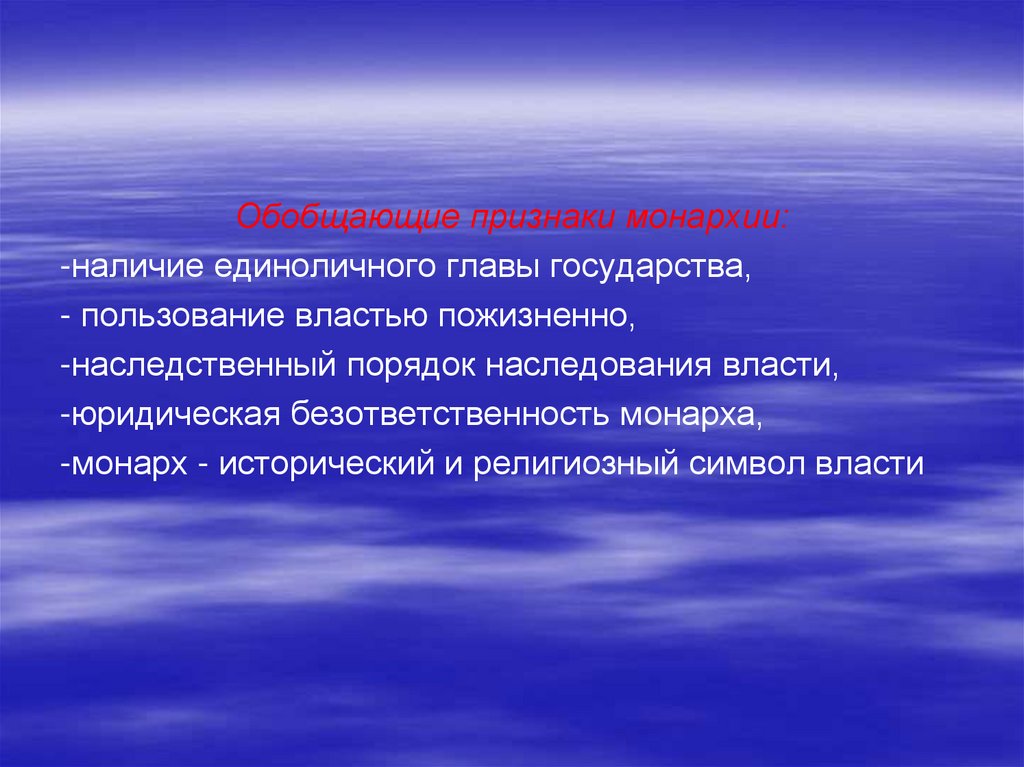 Обобщающие признаки монархии:
-наличие единоличного главы государства,
- пользование властью пожизненно,
-наследственный порядок наследования власти,
-юридическая безответственность монарха,
-монарх - исторический и религиозный символ власти